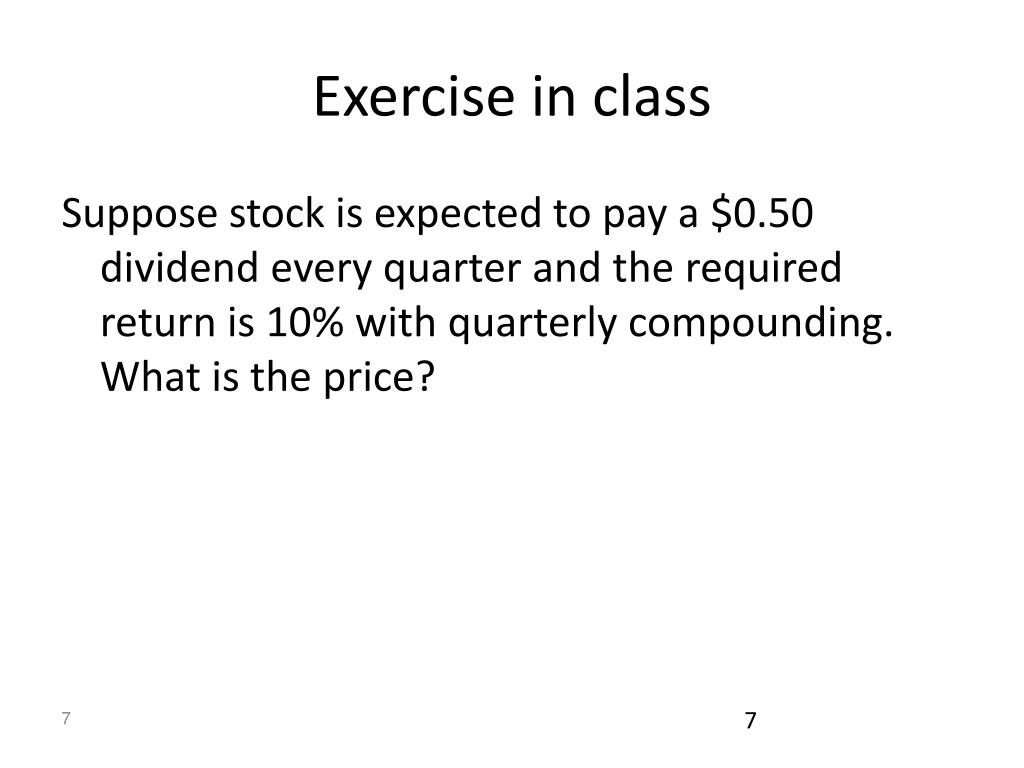 Exercise in class

Suppose stock is expected to pay a \$0.50 dividend every quarter and the required return is 10% with quarterly compounding. What is the price?

7

7